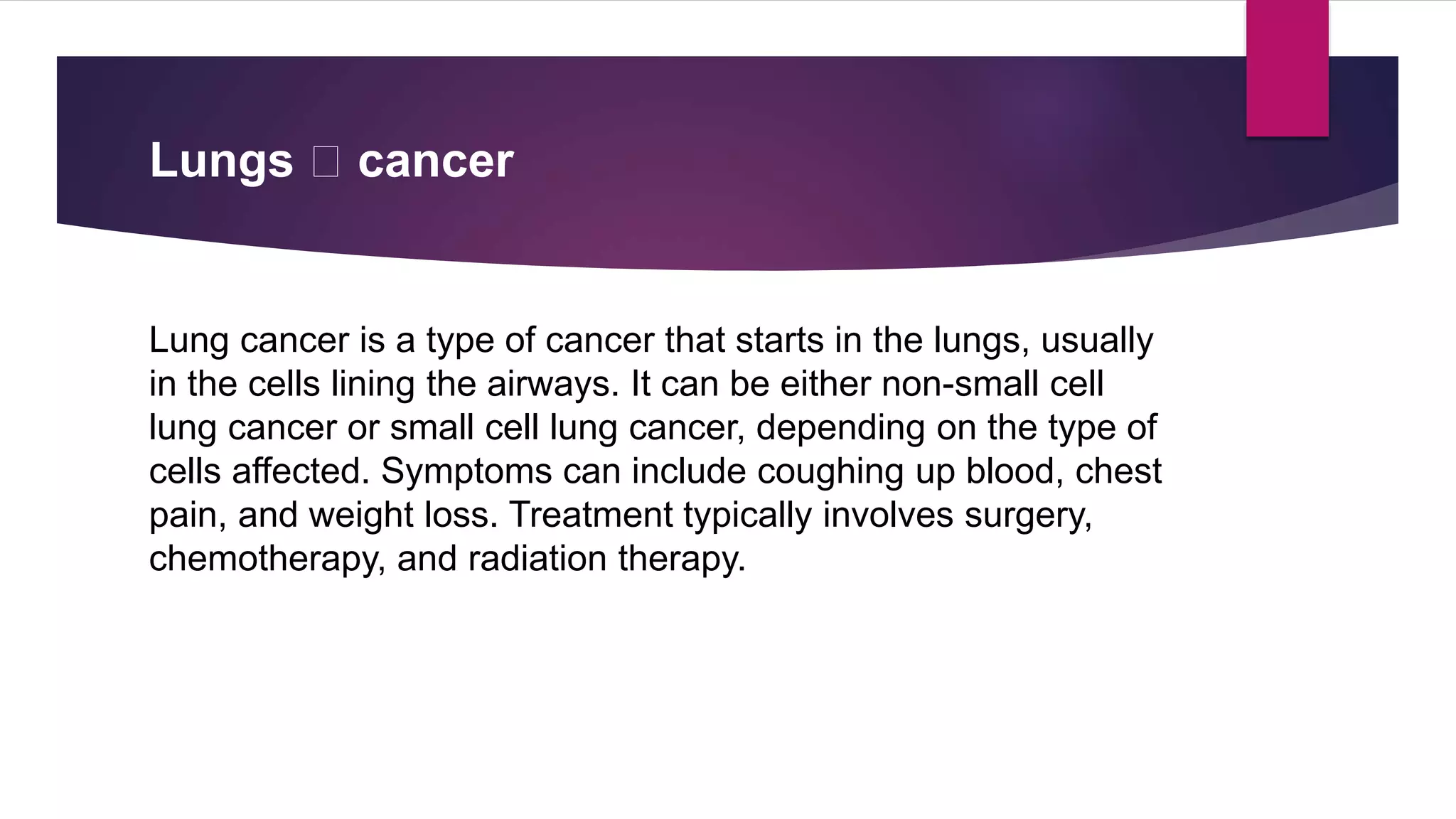 Lungs □ cancer

Lung cancer is a type of cancer that starts in the lungs, usually in the cells lining the airways. It can be either non-small cell lung cancer or small cell lung cancer, depending on the type of cells affected. Symptoms can include coughing up blood, chest pain, and weight loss. Treatment typically involves surgery, chemotherapy, and radiation therapy.